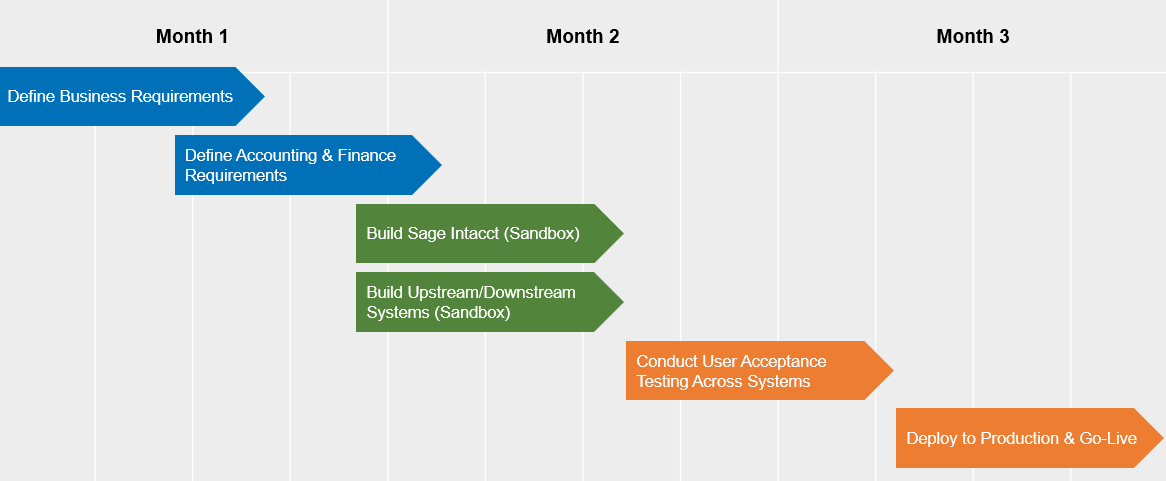 Month 1

Month 2

Month 3

Define Business Requirements

Define Accounting & Finance Requirements

Build Sage Intacct (Sandbox)

Build Upstream/Downstream Systems (Sandbox)

Conduct User Acceptance Testing Across Systems

Deploy to Production & Go-Live